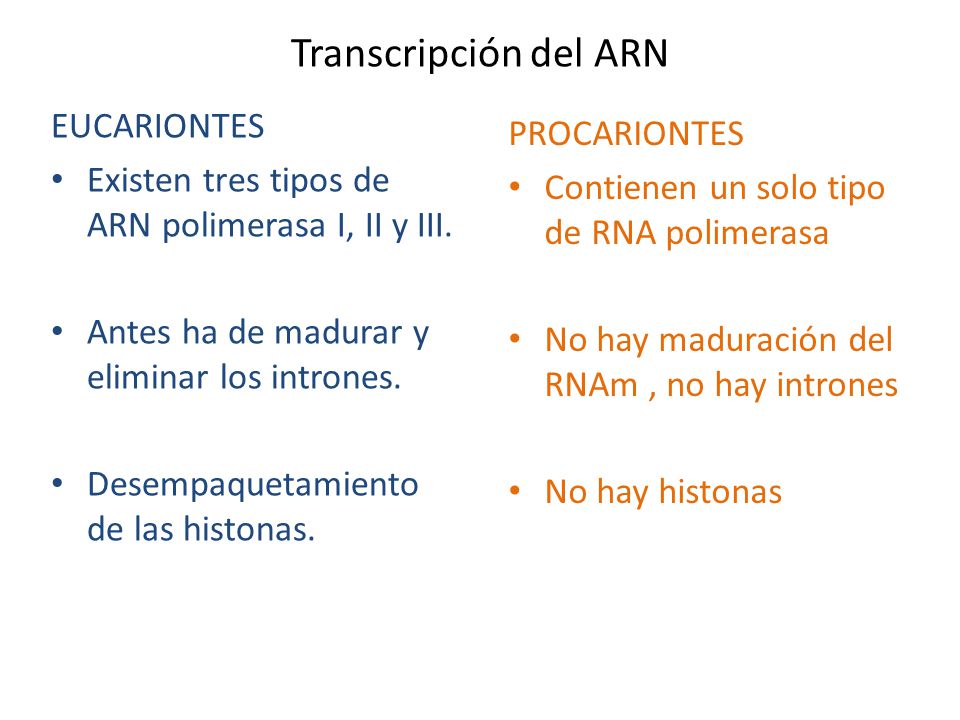 Transcripción del ARN

EUCARIONTES

• Existen tres tipos de ARN polimerasa I, II y III.

• Antes ha de madurar y eliminar los intrones.

• Desempaquetamiento de las histonas.

PROCARIONTES

• Contienen un solo tipo de RNA polimerasa

• No hay maduración del RNAm , no hay intrones

• No hay histonas